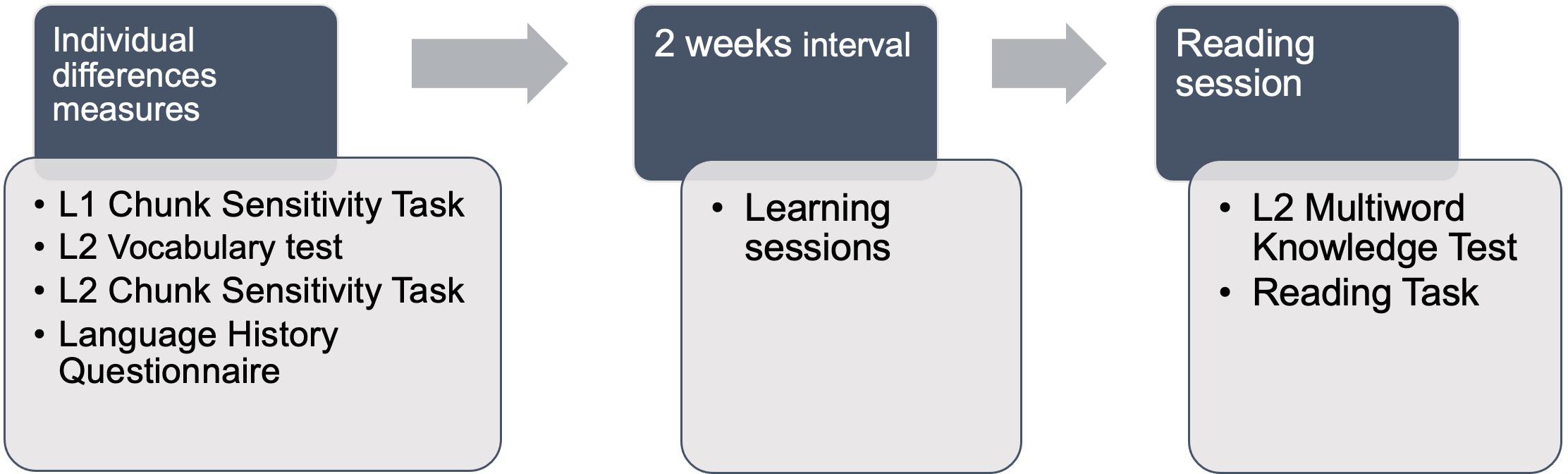 Individual differences measures

• L1 Chunk Sensitivity Task
• L2 Vocabulary test
• L2 Chunk Sensitivity Task
• Language History Questionnaire

2 weeks interval

• Learning sessions

Reading session

• L2 Multiword Knowledge Test
• Reading Task